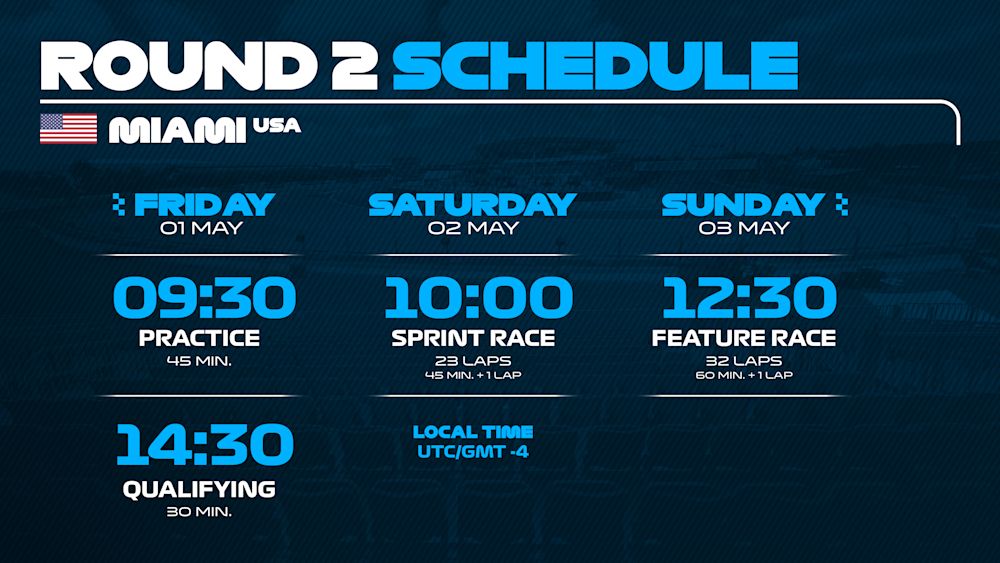 ROUND 2 SCHEDULE

MIAMI USA

FRIDAY
01 MAY

09:30
PRACTICE
45 MIN.

14:30
QUALIFYING
30 MIN.

SATURDAY
02 MAY

10:00
SPRINT RACE
23 LAPS
45 MIN. + 1 LAP

LOCAL TIME
UTC/GMT -4

SUNDAY
03 MAY

12:30
FEATURE RACE
32 LAPS
60 MIN. + 1 LAP